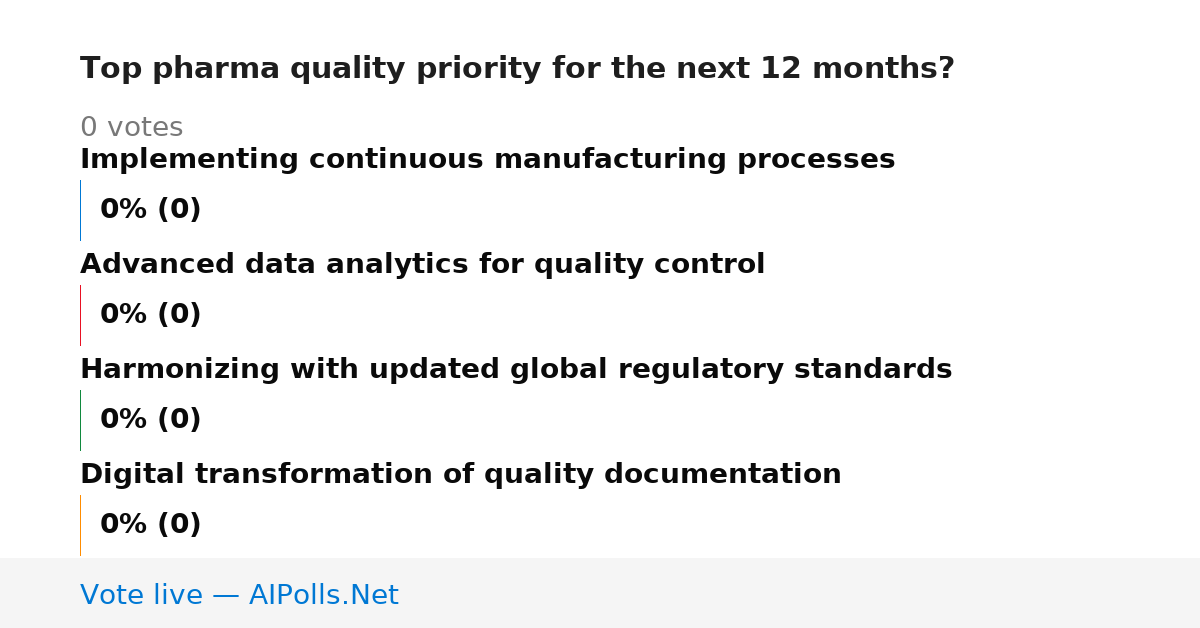 Top pharma quality priority for the next 12 months?

0 votes

Implementing continuous manufacturing processes

0% (0)

Advanced data analytics for quality control

0% (0)

Harmonizing with updated global regulatory standards

0% (0)

Digital transformation of quality documentation

0% (0)

Vote live — AIPolls.Net